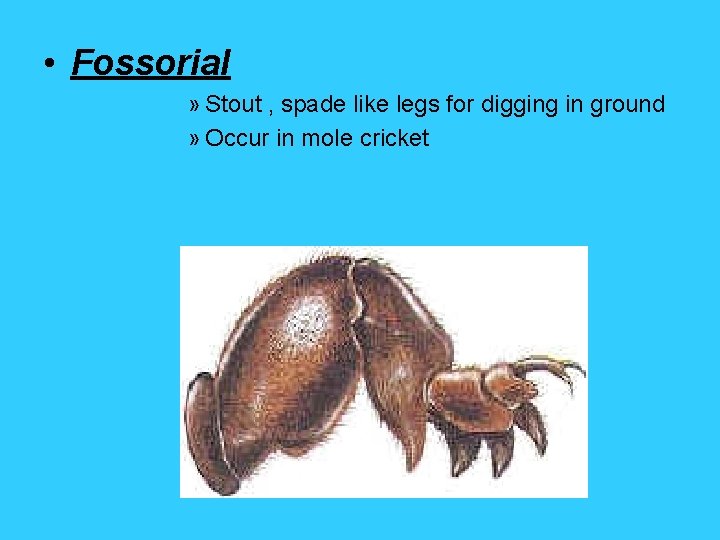 • Fossorial

» Stout , spade like legs for digging in ground

» Occur in mole cricket